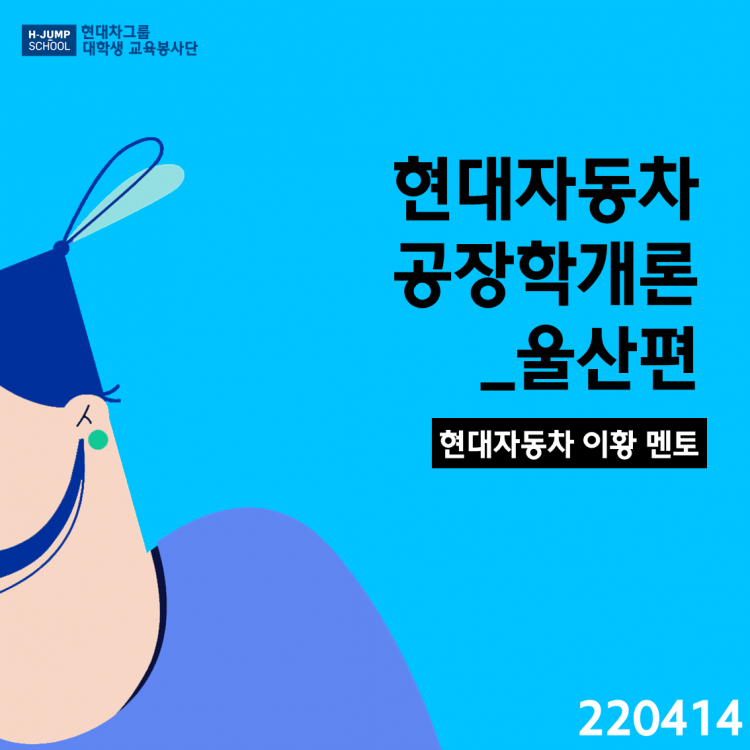 H-JUMP SCHOOL 현대차그룹 대학생 교육봉사단

현대자동차
공장학개론
_울산편

현대자동차 이황 멘토

220414